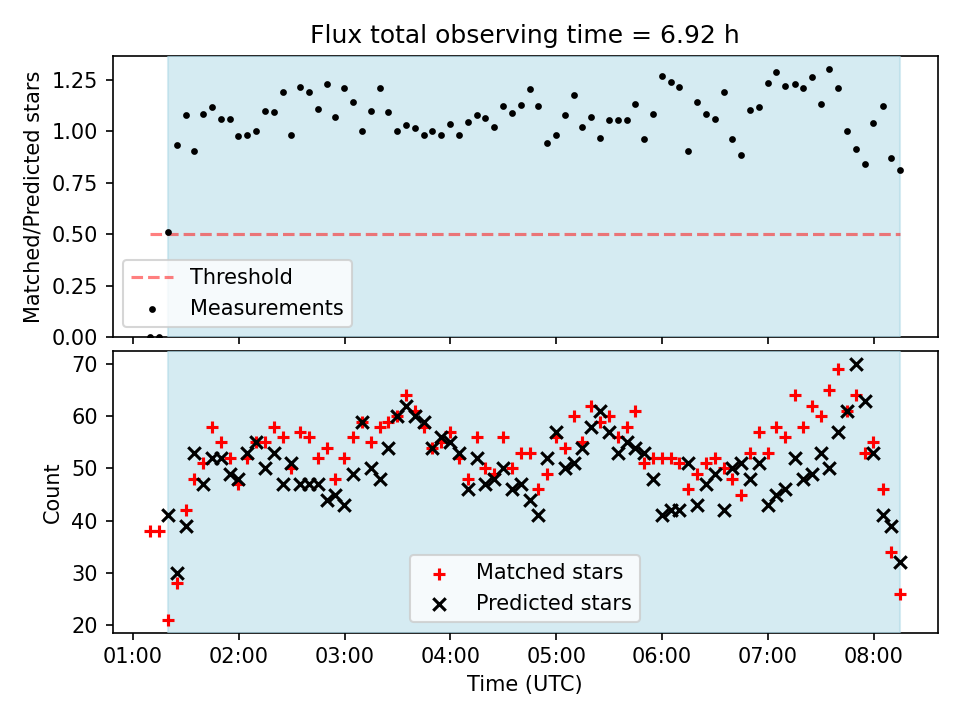 Flux total observing time = 6.92 h

Matched/Predicted stars

1.25
1.00
0.75
0.50
0.25
0.00

Threshold
Measurements

Count

70
60
50
40
30
20

Matched stars
Predicted stars

01:00 02:00 03:00 04:00 05:00 06:00 07:00 08:00

Time (UTC)